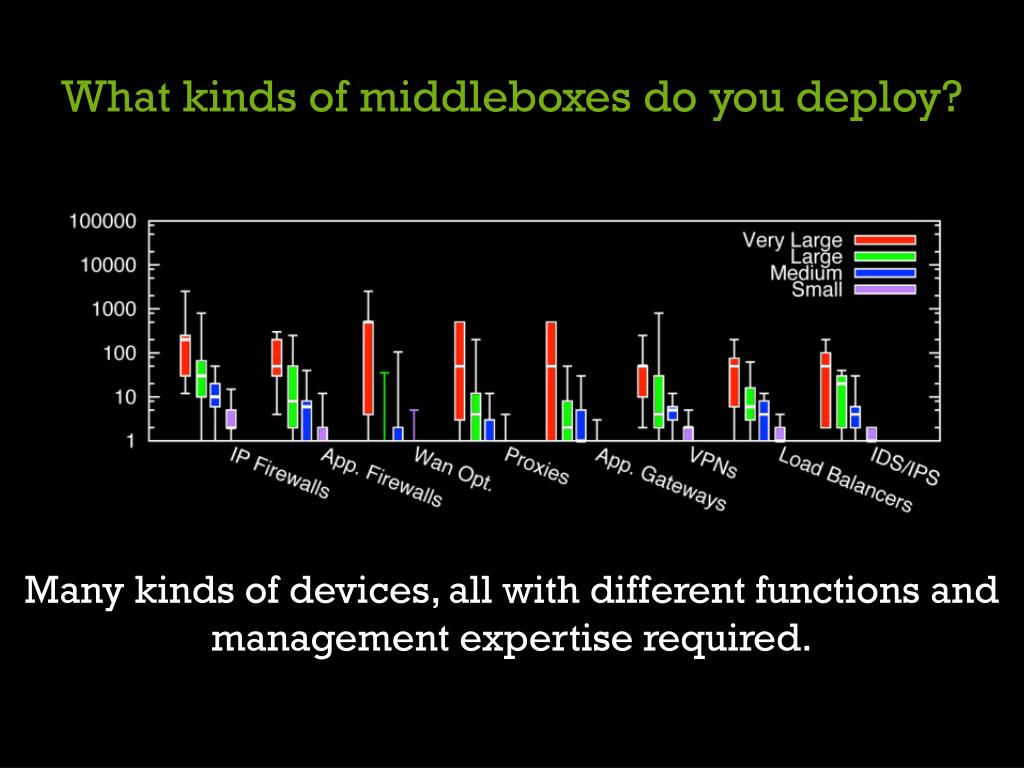 What kinds of middleboxes do you deploy?

100000
10000
1000
100
10
1

Very Large
Large
Medium
Small

IP Firewalls
App. Firewalls
Wan Opt.
Proxies
App. Gateways
VPNs
Load Balancers
IDS/IPS

Many kinds of devices, all with different functions and management expertise required.